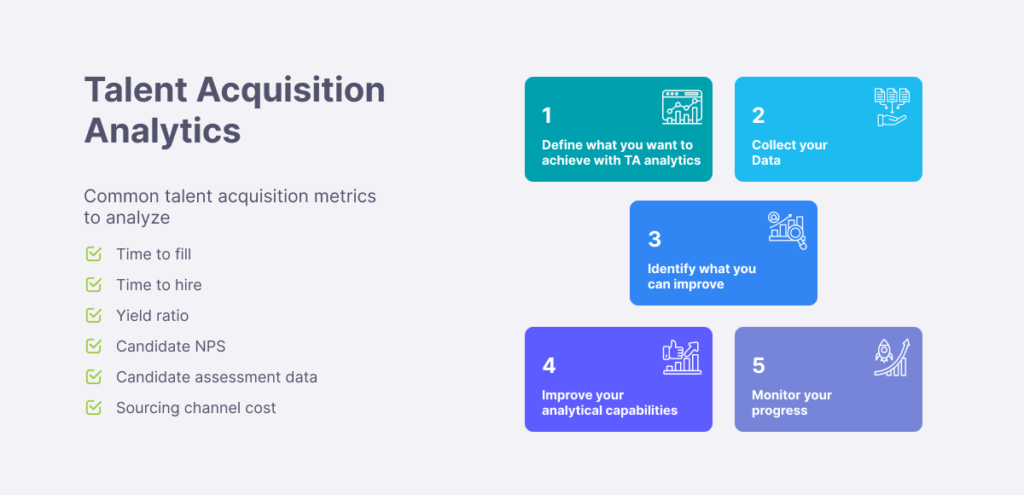 Talent Acquisition Analytics

Common talent acquisition metrics to analyze

Time to fill

Time to hire

Yield ratio

Candidate NPS

Candidate assessment data

Sourcing channel cost

1
Define what you want to achieve with TA analytics

2
Collect your Data

3
Identify what you can improve

4
Improve your analytical capabilities

5
Monitor your progress